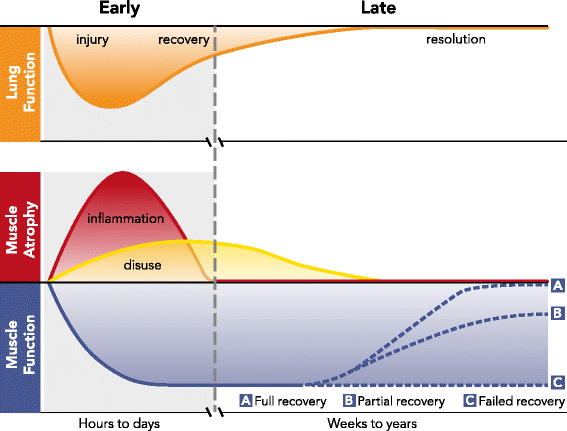 Early

Late

Lung Function

injury

recovery

resolution

Muscle Atrophy

inflammation

disuse

Muscle Function

A

B

C

A Full recovery

B Partial recovery

C Failed recovery

Hours to days

Weeks to years